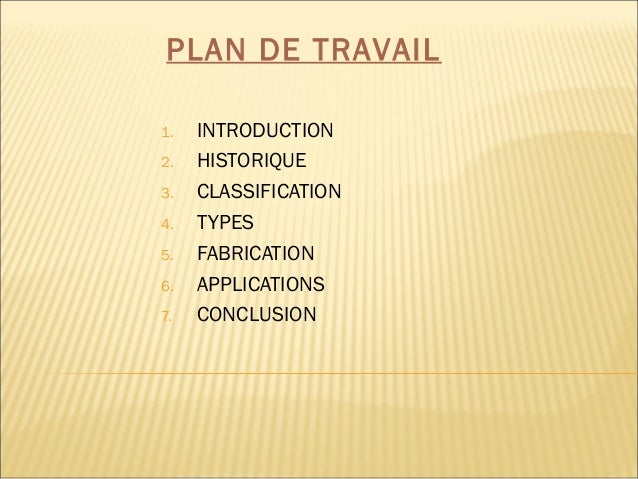 PLAN DE TRAVAIL

1. INTRODUCTION
2. HISTORIQUE
3. CLASSIFICATION
4. TYPES
5. FABRICATION
6. APPLICATIONS
7. CONCLUSION